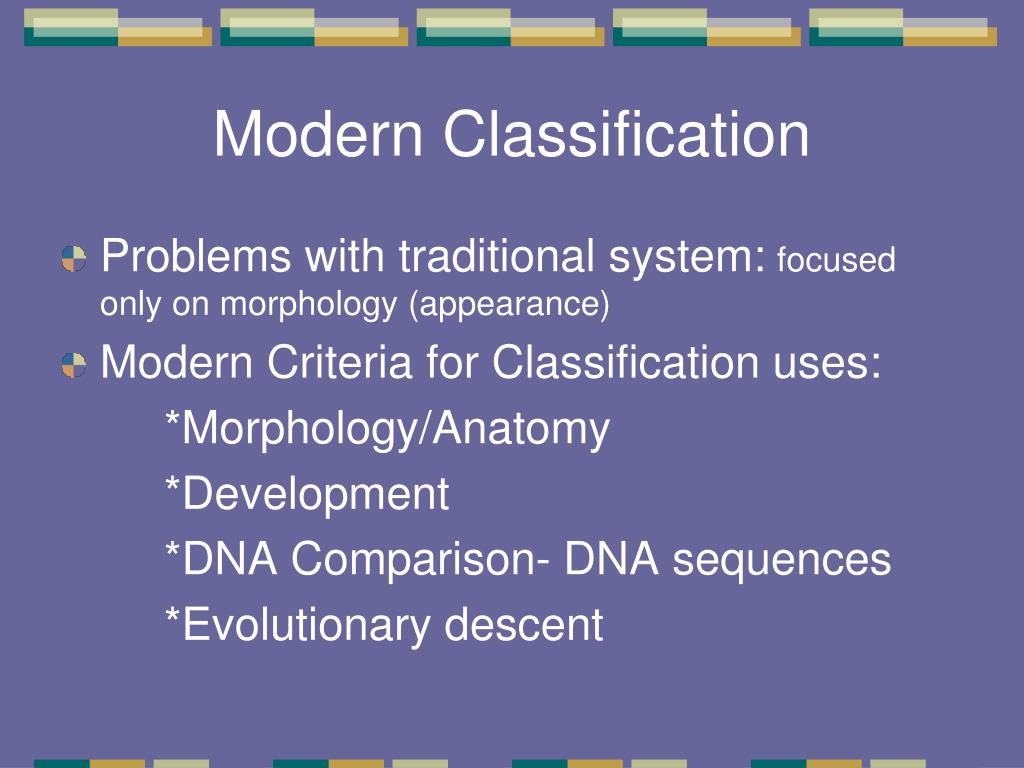 Modern Classification

Problems with traditional system: focused only on morphology (appearance)

Modern Criteria for Classification uses:

*Morphology/Anatomy

*Development

*DNA Comparison- DNA sequences

*Evolutionary descent